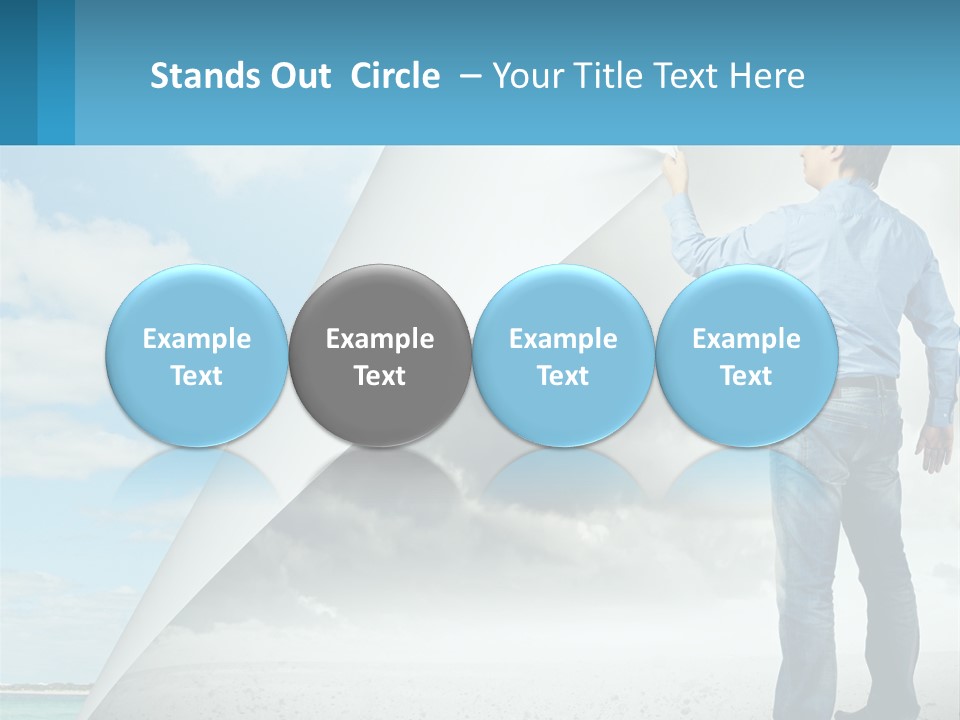 Stands Out Circle – Your Title Text Here

Example Text

Example Text

Example Text

Example Text